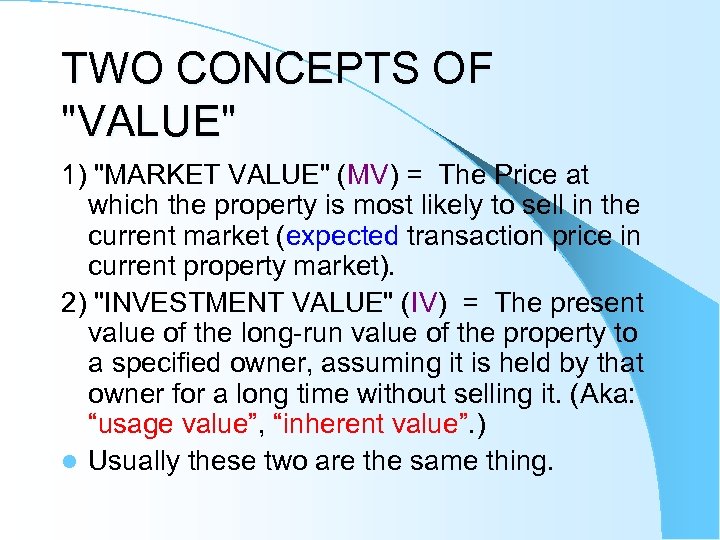 TWO CONCEPTS OF "VALUE"

1) "MARKET VALUE" (MV) = The Price at which the property is most likely to sell in the current market (expected transaction price in current property market).

2) "INVESTMENT VALUE" (IV) = The present value of the long-run value of the property to a specified owner, assuming it is held by that owner for a long time without selling it. (Aka: “usage value”, “inherent value”.)

Usually these two are the same thing.